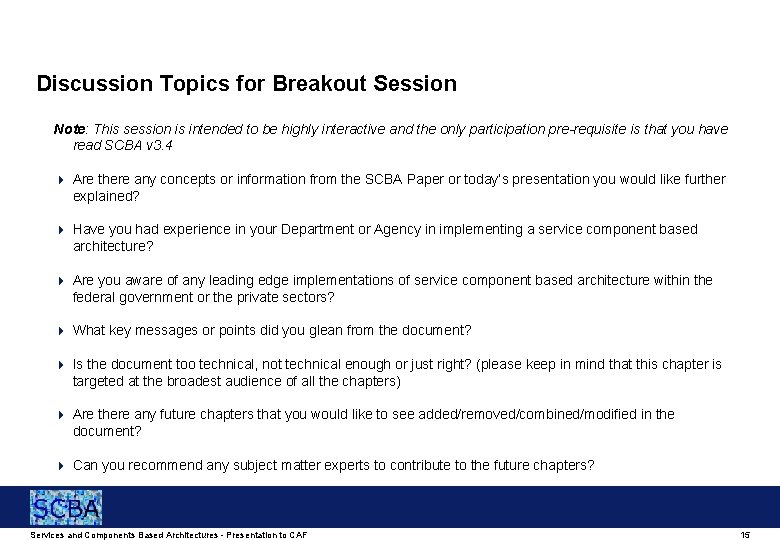 Discussion Topics for Breakout Session

Note: This session is intended to be highly interactive and the only participation pre-requisite is that you have read SCBA v3.4

Are there any concepts or information from the SCBA Paper or today's presentation you would like further explained?

Have you had experience in your Department or Agency in implementing a service component based architecture?

Are you aware of any leading edge implementations of service component based architecture within the federal government or the private sectors?

What key messages or points did you glean from the document?

Is the document too technical, not technical enough or just right? (please keep in mind that this chapter is targeted at the broadest audience of all the chapters)

Are there any future chapters that you would like to see added/removed/combined/modified in the document?

Can you recommend any subject matter experts to contribute to the future chapters?

SCBA

Services and Components Based Architectures - Presentation to CAF

15